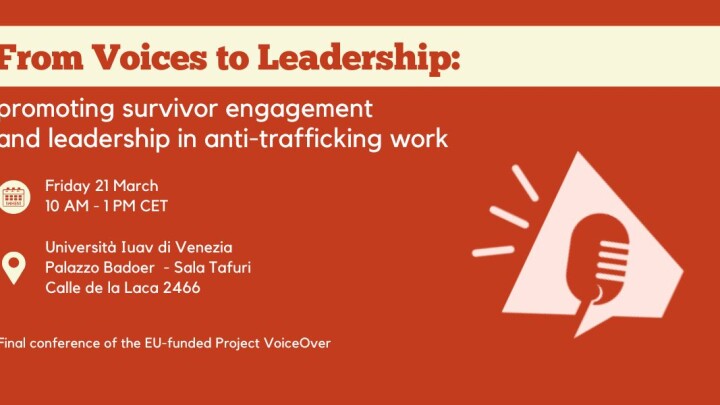 From Voices to Leadership:

promoting survivor engagement and leadership in anti-trafficking work

Friday 21 March
10 AM - 1 PM CET

Università Iuav di Venezia
Palazzo Badoer - Sala Tafuri
Calle de la Laca 2466

Final conference of the EU-funded Project VoiceOver